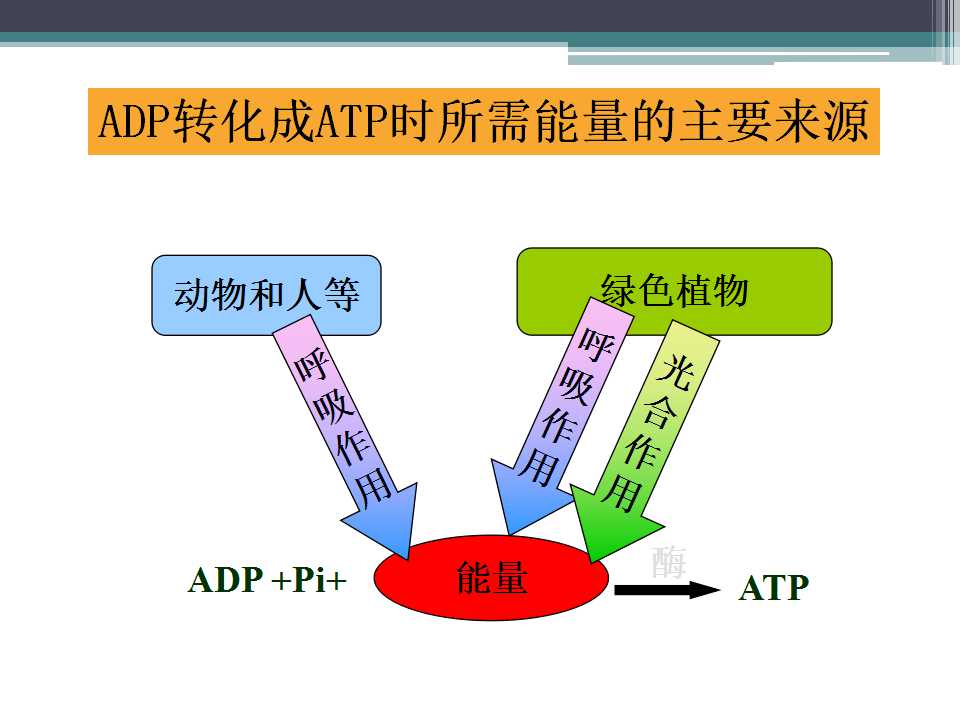 ADP转化成ATP时所需能量的主要来源

动物和人等

绿色植物

呼吸作用

呼吸作用

光合作用

ADP +Pi+

能量

酶

ATP